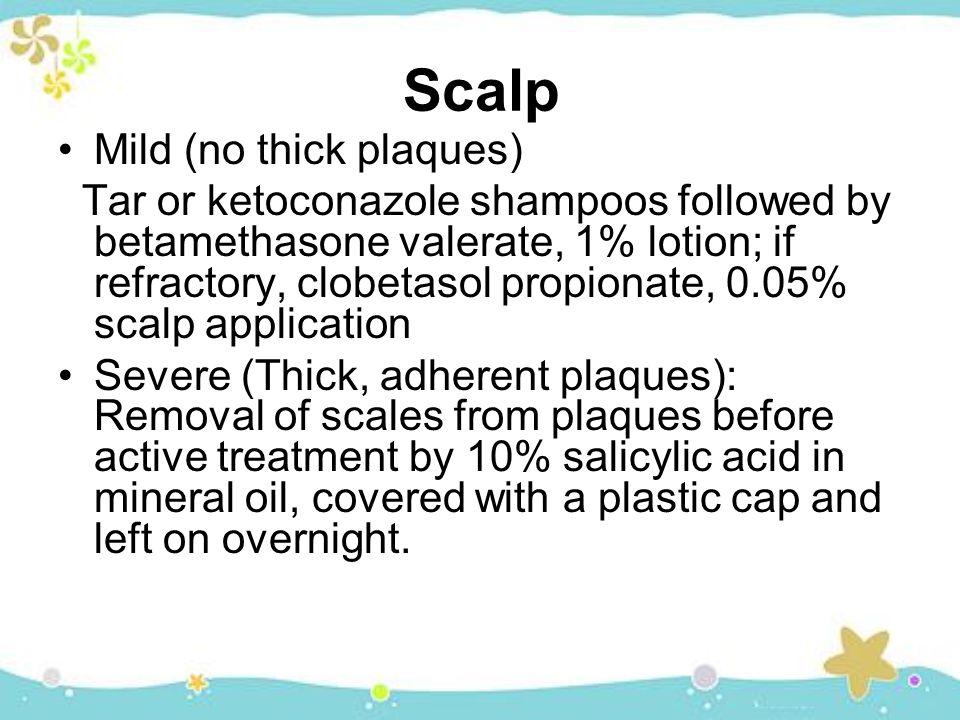 Scalp

• Mild (no thick plaques)

Tar or ketoconazole shampoos followed by betamethasone valerate, 1% lotion; if refractory, clobetasol propionate, 0.05% scalp application

• Severe (Thick, adherent plaques): Removal of scales from plaques before active treatment by 10% salicylic acid in mineral oil, covered with a plastic cap and left on overnight.